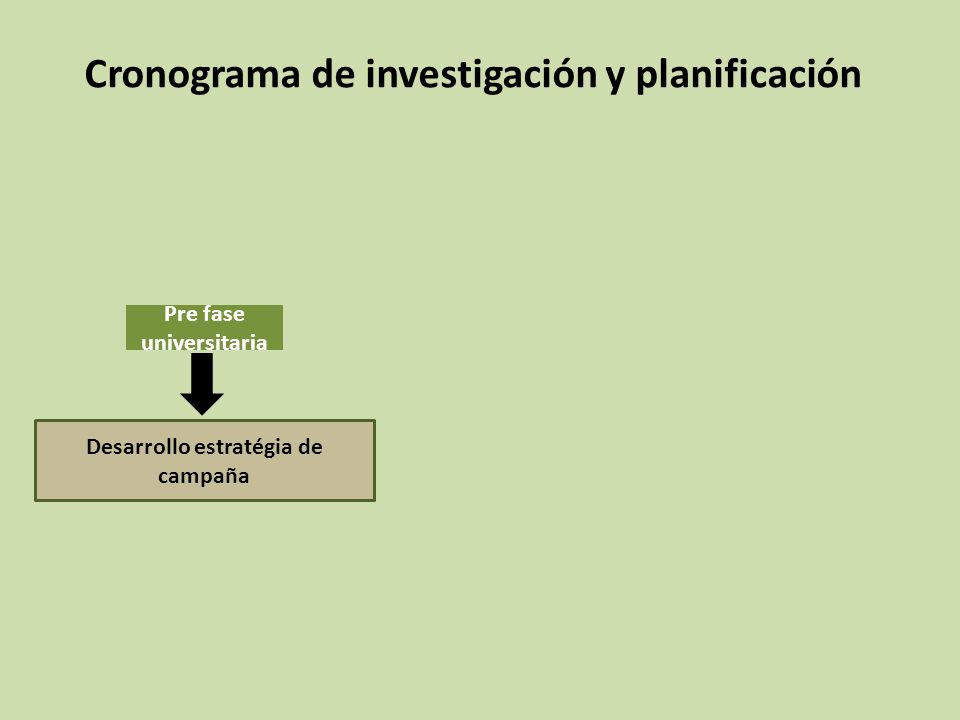 Cronograma de investigación y planificación

Pre fase universitaria

Desarrollo estratégia de campaña